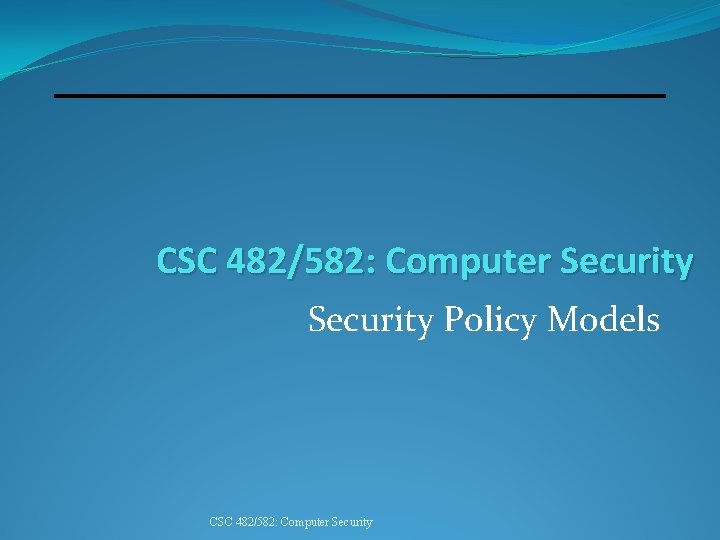 CSC 482/582: Computer Security

Security Policy Models

CSC 482/582: Computer Security